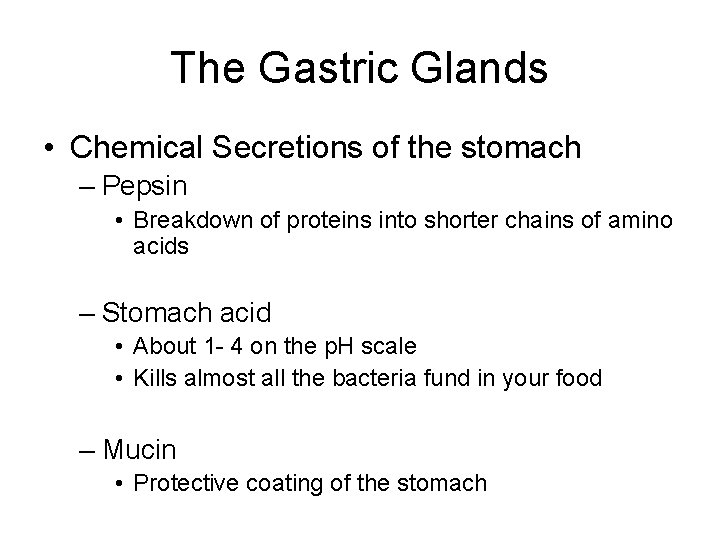 The Gastric Glands

• Chemical Secretions of the stomach
– Pepsin
• Breakdown of proteins into shorter chains of amino acids

– Stomach acid
• About 1- 4 on the pH scale
• Kills almost all the bacteria fund in your food

– Mucin
• Protective coating of the stomach